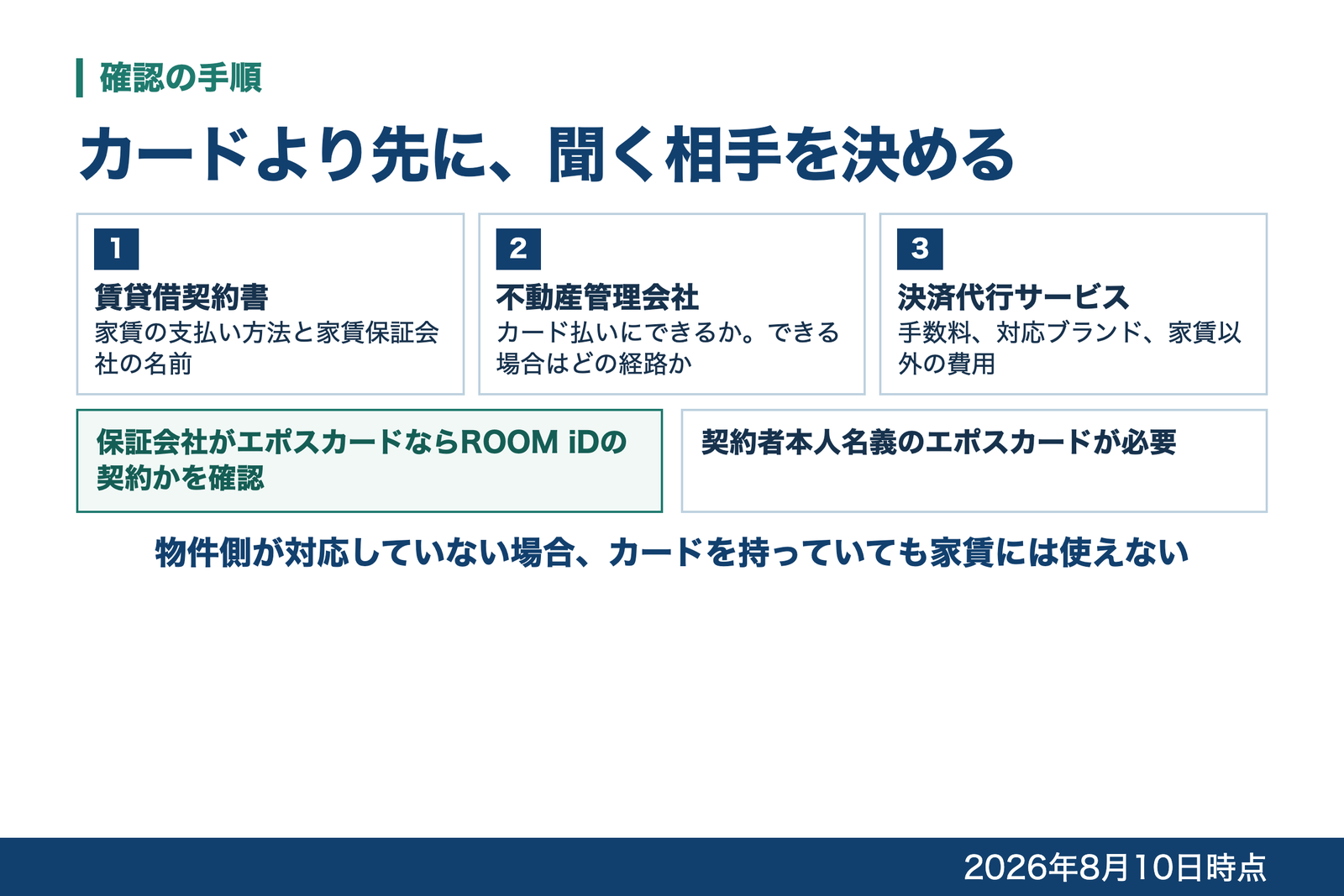 確認の手順

カードより先に、聞く相手を決める

1
賃貸借契約書
家賃の支払い方法と家賃保証会社の名前

2
不動産管理会社
カード払いにできるか。できる場合はどの経路か

3
決済代行サービス
手数料、対応ブランド、家賃以外の費用

保証会社がエポスカードならROOM iDの契約かを確認

契約者本人名義のエポスカードが必要

物件側が対応していない場合、カードを持っていても家賃には使えない

2026年8月10日時点